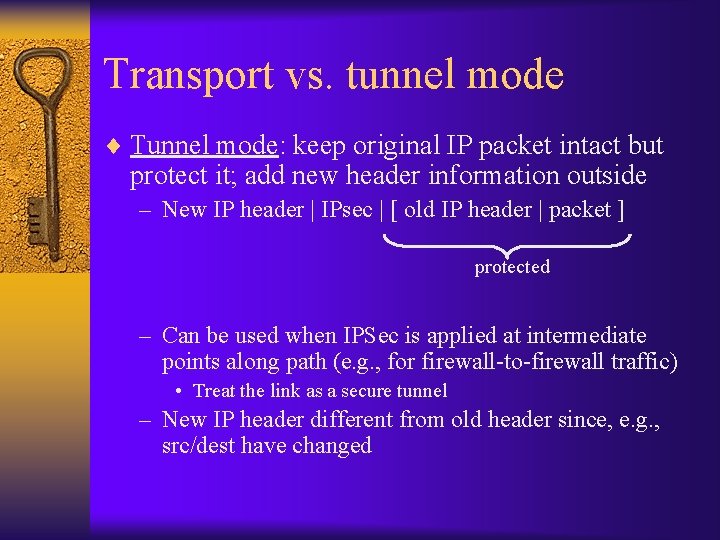 Transport vs. tunnel mode

♦ Tunnel mode: keep original IP packet intact but protect it; add new header information outside

– New IP header | IPsec | [ old IP header | packet ]

protected

– Can be used when IPSec is applied at intermediate points along path (e.g., for firewall-to-firewall traffic)

• Treat the link as a secure tunnel

– New IP header different from old header since, e.g., src/dest have changed